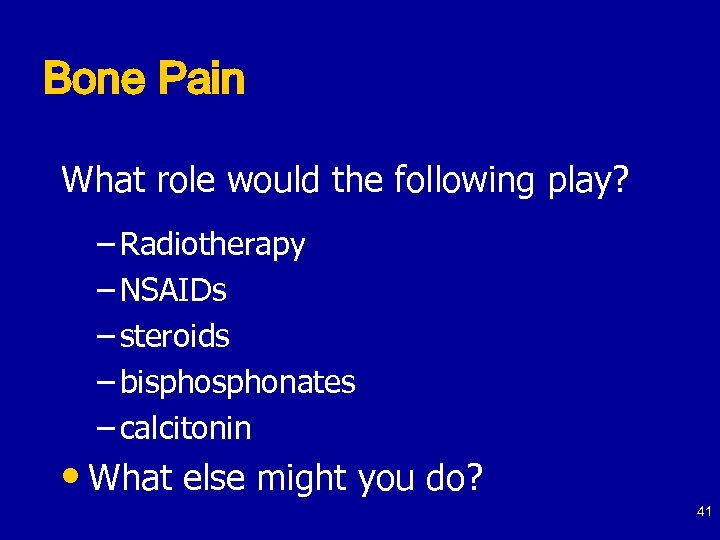 Bone Pain

What role would the following play?

– Radiotherapy
– NSAIDs
– steroids
– bisphosphonates
– calcitonin

• What else might you do?

41